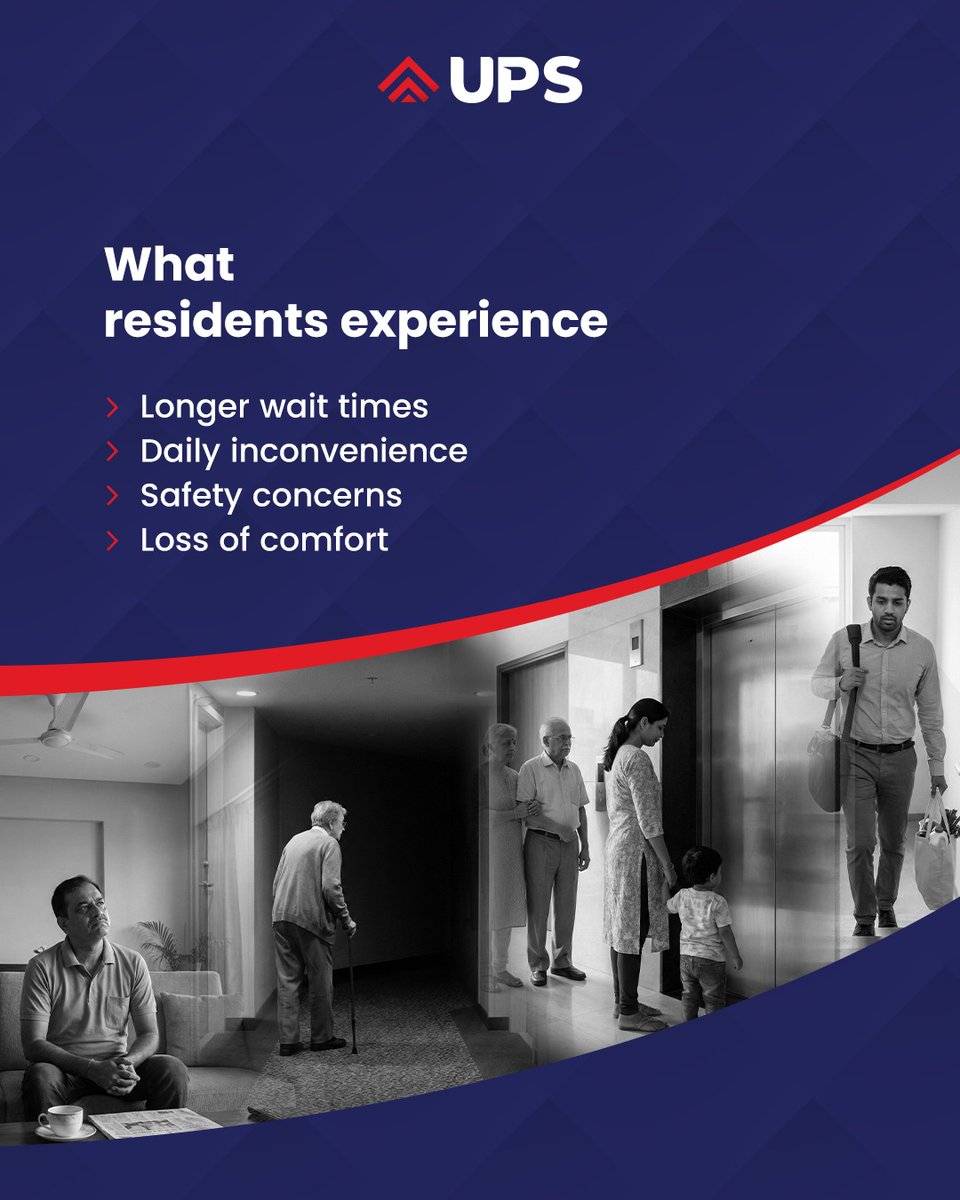 UPS

What residents experience

› Longer wait times
› Daily inconvenience
› Safety concerns
› Loss of comfort